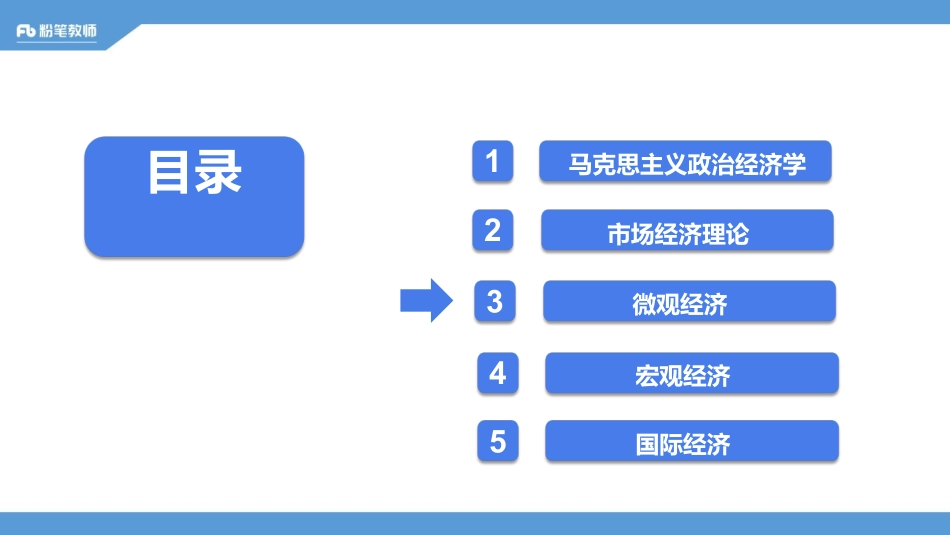 Fb 粉笔教师

目录

1 马克思主义政治经济学

2 市场经济理论

3 微观经济

4 宏观经济

5 国际经济